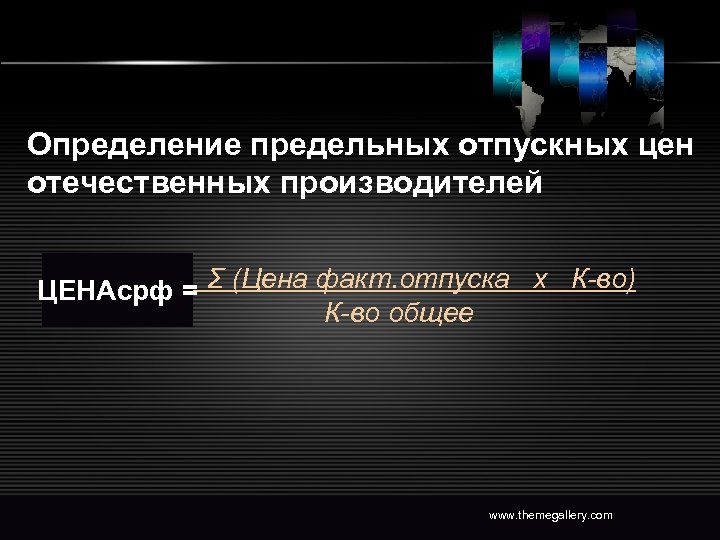 Определение предельных отпускных цен отечественных производителей

ЦЕНАсрф = $\frac{\Sigma \text{ (Цена факт.отпуска x К-во)}}{\text{К-во общее}}$

www.themegallery.com